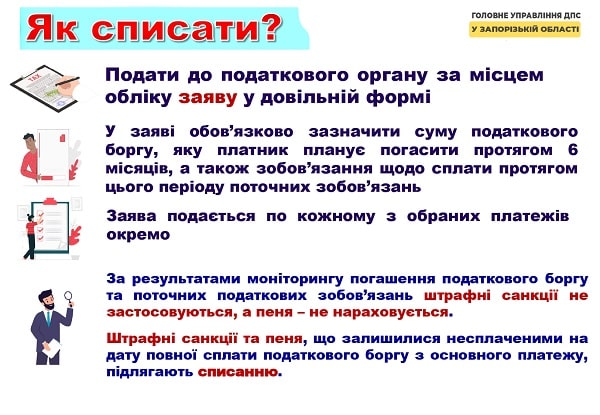 Як списати?

ГОЛОВНЕ УПРАВЛІННЯ ДПС
У ЗАПОРІЗЬКІЙ ОБЛАСТІ

TAX

Подати до податкового органу за місцем обліку заяву у довільній формі

У заяві обов'язково зазначити суму податкового боргу, яку платник планує погасити протягом 6 місяців, а також зобов'язання щодо сплати протягом цього періоду поточних зобов'язань

Заява подається по кожному з обраних платежів окремо

За результатами моніторингу погашення податкового боргу та поточних податкових зобов'язань штрафні санкції не застосовуються, а пеня – не нараховується.

Штрафні санкції та пеня, що залишилися несплаченими на дату повної сплати податкового боргу з основного платежу, підлягають списанню.